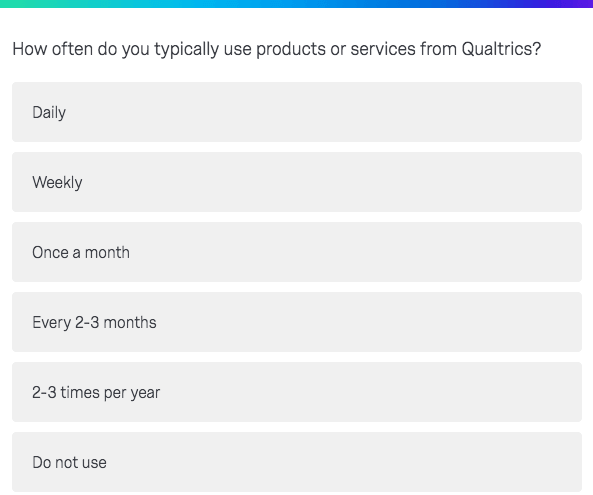 How often do you typically use products or services from Qualtrics?

Daily

Weekly

Once a month

Every 2-3 months

2-3 times per year

Do not use